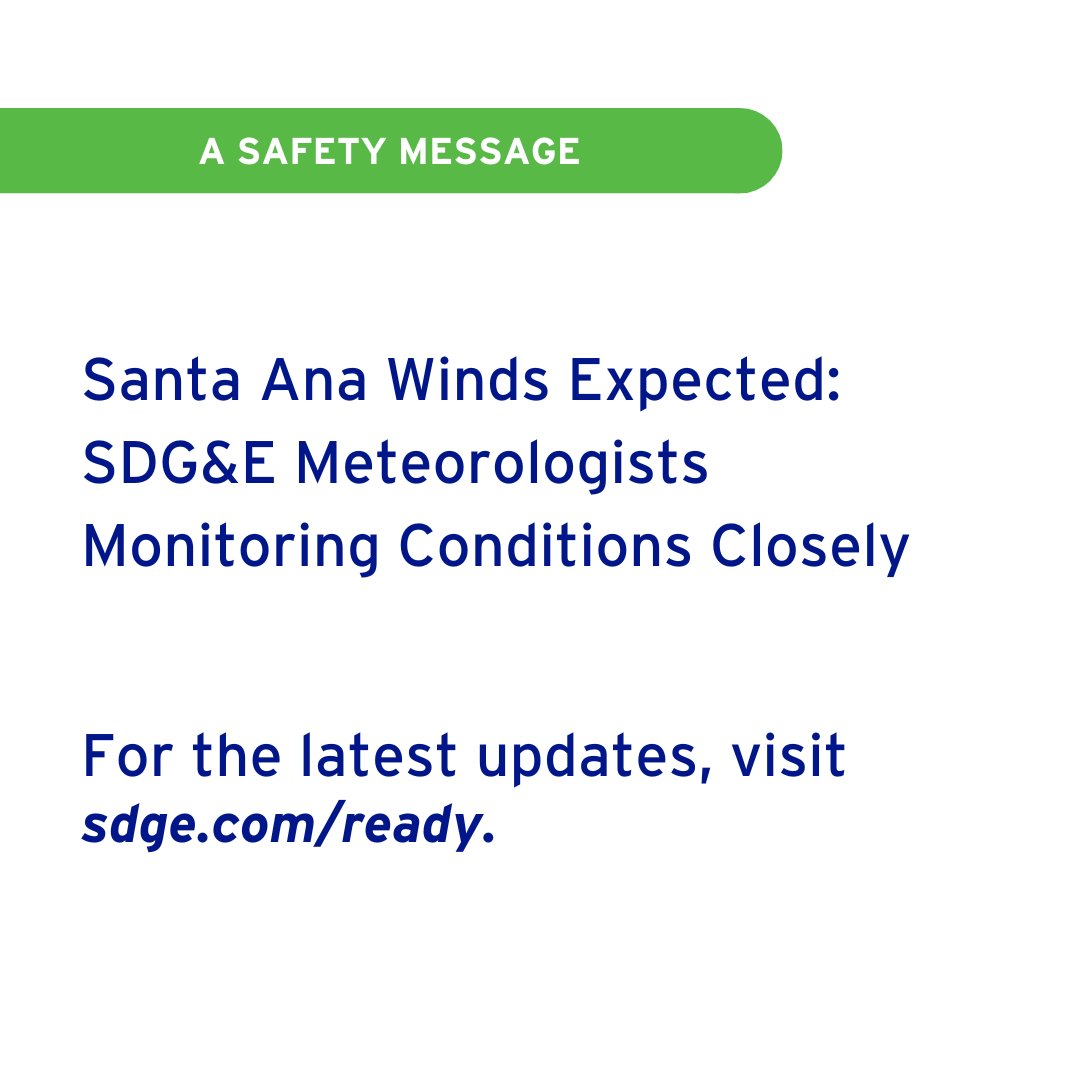 A SAFETY MESSAGE

Santa Ana Winds Expected: SDG&E Meteorologists Monitoring Conditions Closely

For the latest updates, visit sdge.com/ready.